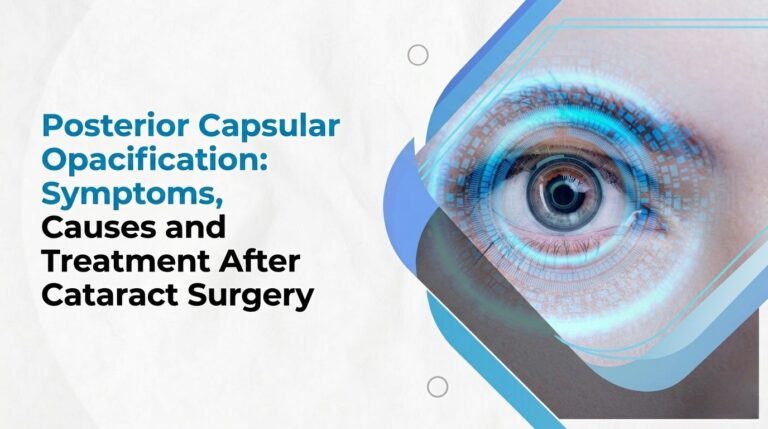 Posterior Capsular Opacification: Symptoms, Causes and Treatment After Cataract Surgery